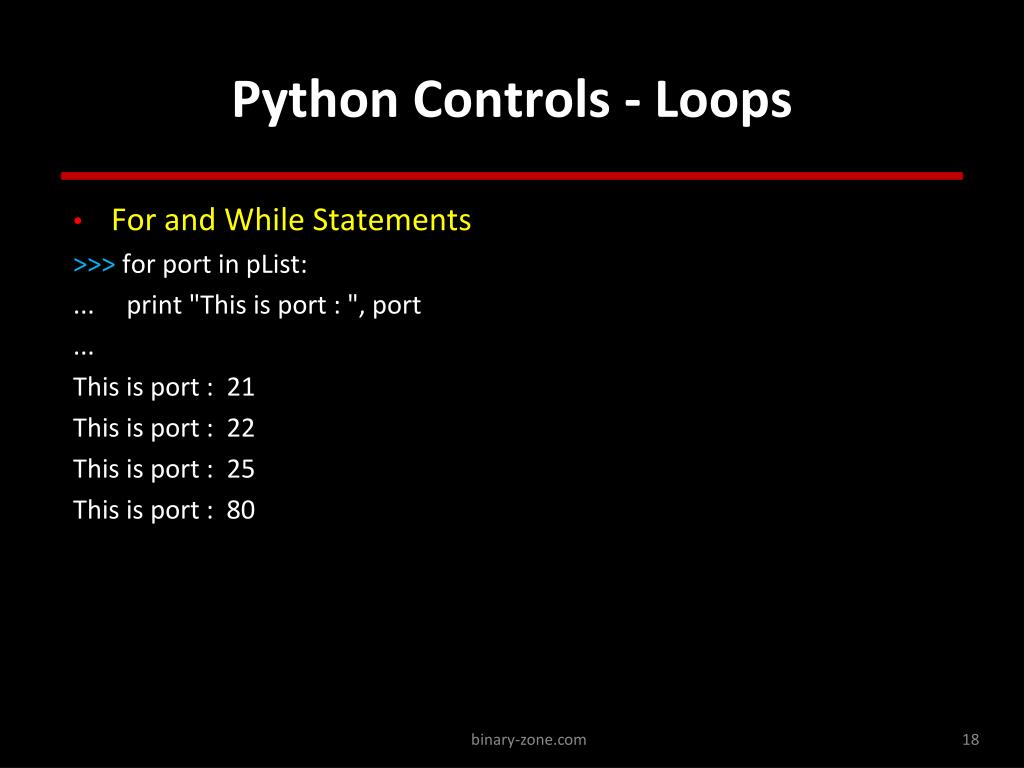 Python Controls - Loops

• For and While Statements

>>> for port in pList:
...    print "This is port : ", port
...
This is port :  21
This is port :  22
This is port :  25
This is port :  80

binary-zone.com

18